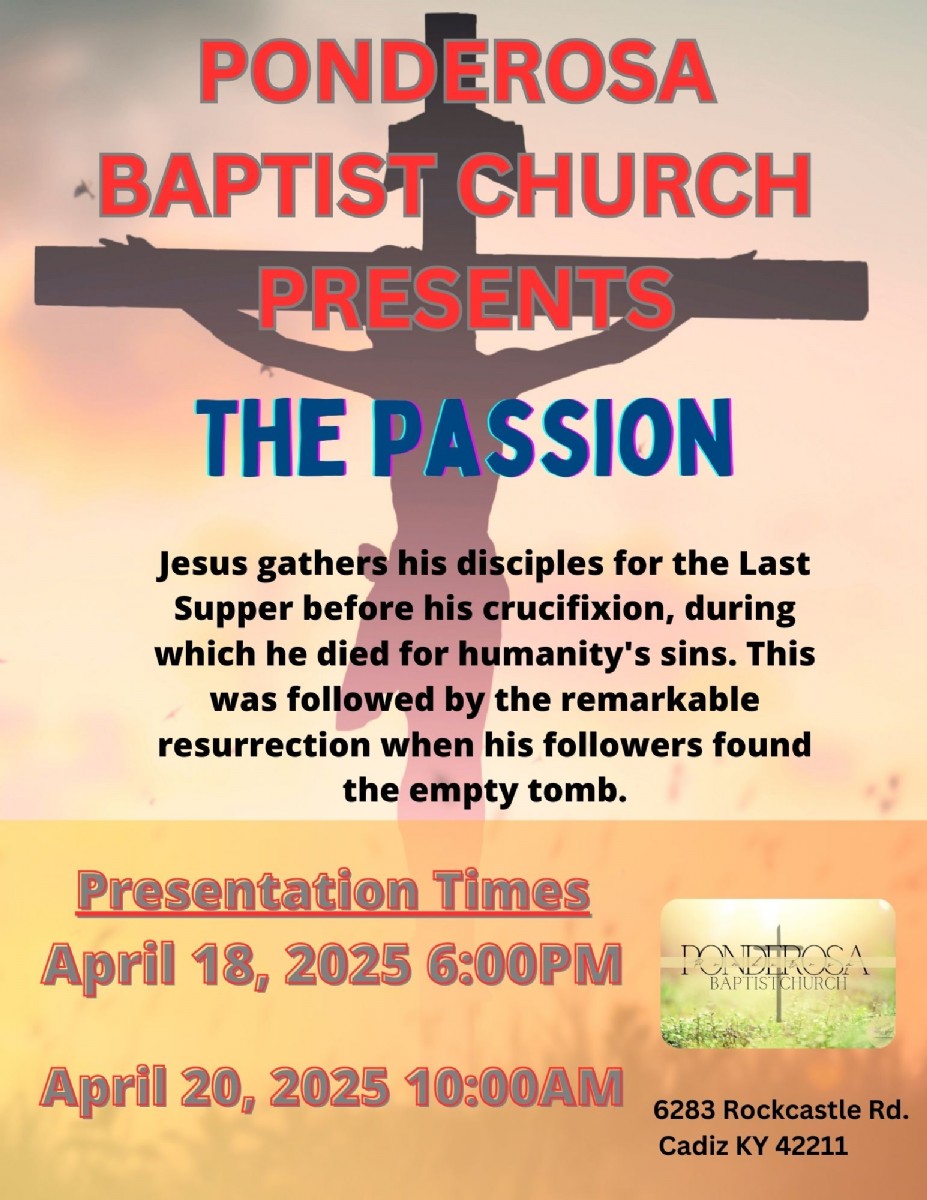 PONDEROSA BAPTIST CHURCH PRESENTS

THE PASSION

Jesus gathers his disciples for the Last Supper before his crucifixion, during which he died for humanity's sins. This was followed by the remarkable resurrection when his followers found the empty tomb.

Presentation Times

April 18, 2025 6:00PM

April 20, 2025 10:00AM

PONDEROSA BAPTIST CHURCH

6283 Rockcastle Rd.
Cadiz KY 42211